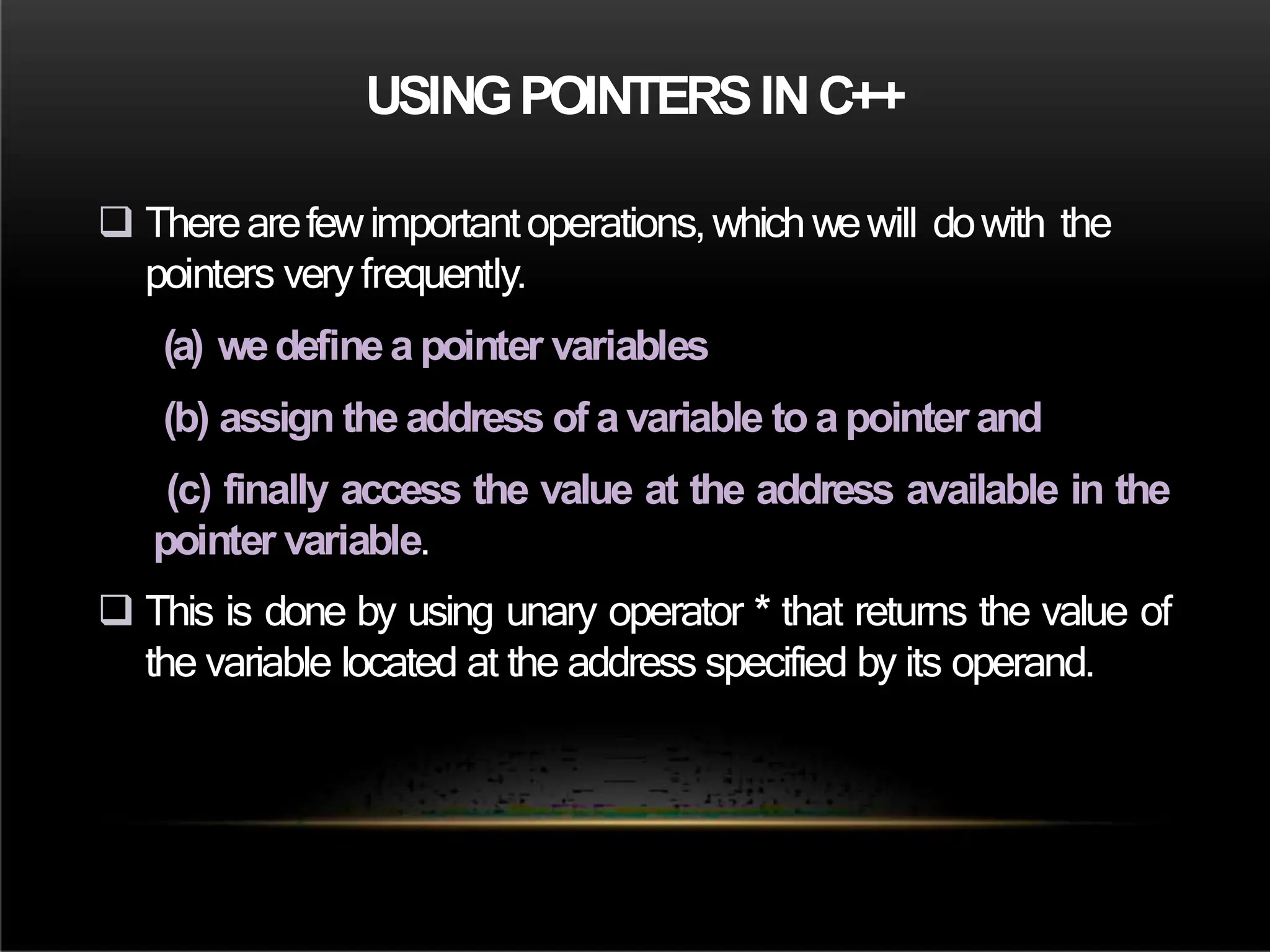 USING POINTERS IN C++

❑ There are few important operations, which we will do with the pointers very frequently.

(a) we define a pointer variables

(b) assign the address of a variable to a pointer and

(c) finally access the value at the address available in the pointer variable.

❑ This is done by using unary operator * that returns the value of the variable located at the address specified by its operand.